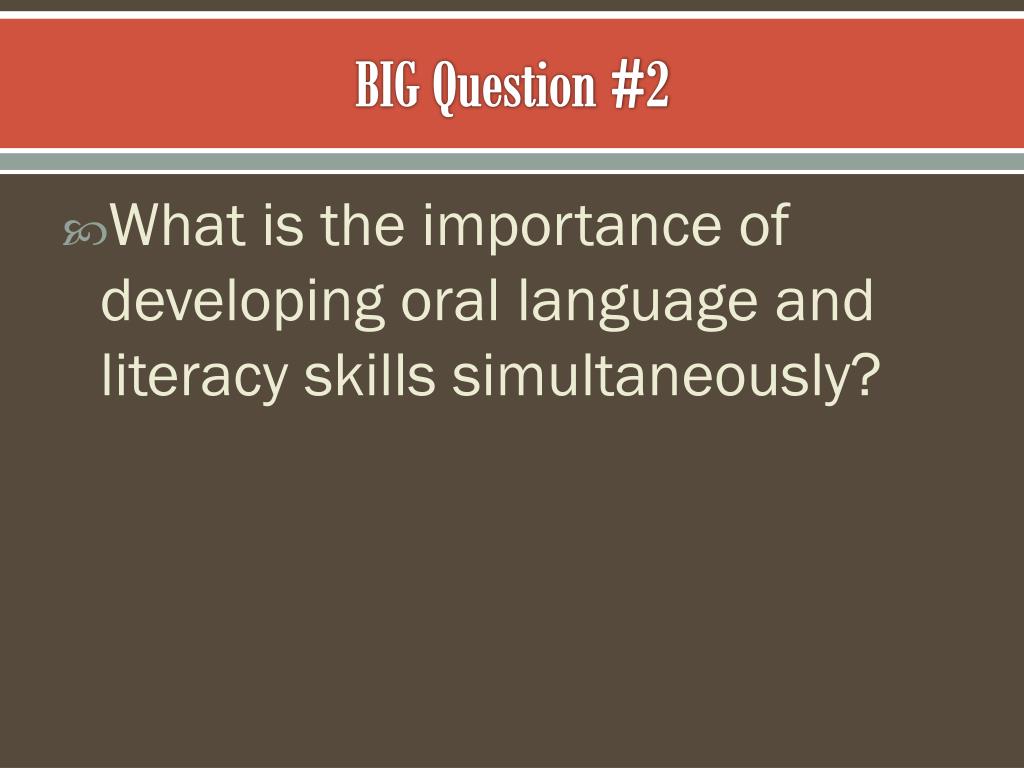 BIG Question #2

What is the importance of developing oral language and literacy skills simultaneously?